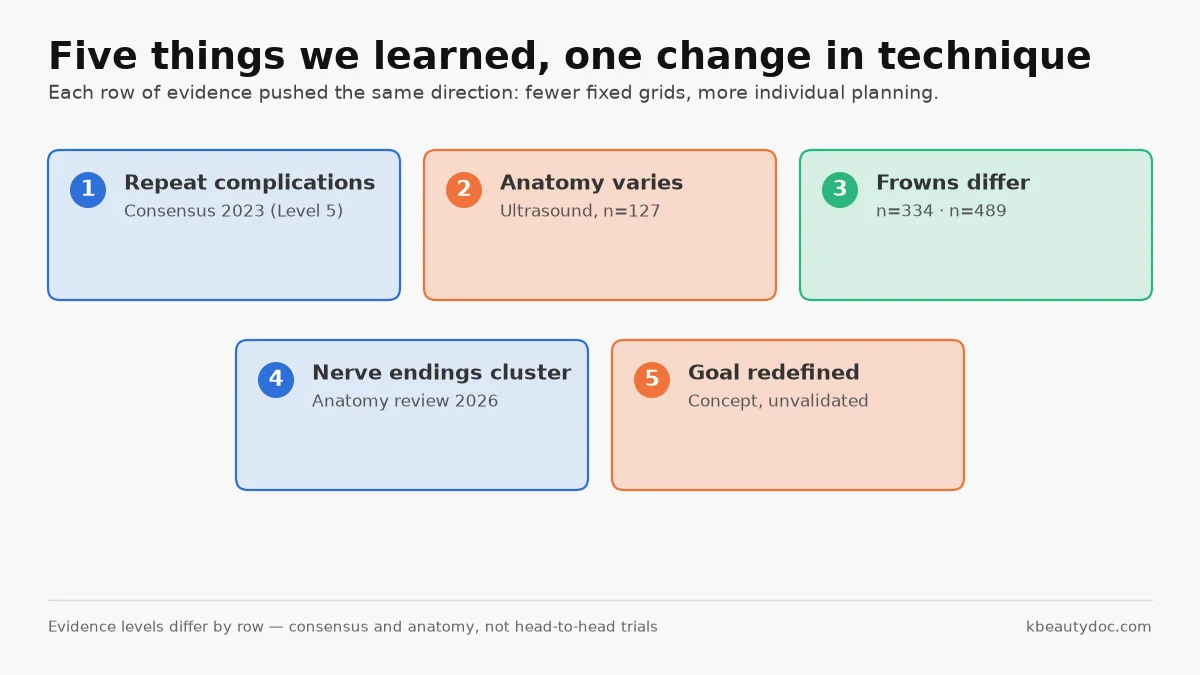 Five things we learned, one change in technique

Each row of evidence pushed the same direction: fewer fixed grids, more individual planning.

1 Repeat complications
Consensus 2023 (Level 5)

2 Anatomy varies
Ultrasound, n=127

3 Frowns differ
n=334 · n=489

4 Nerve endings cluster
Anatomy review 2026

5 Goal redefined
Concept, unvalidated

Evidence levels differ by row — consensus and anatomy, not head-to-head trials

kbeautydoc.com